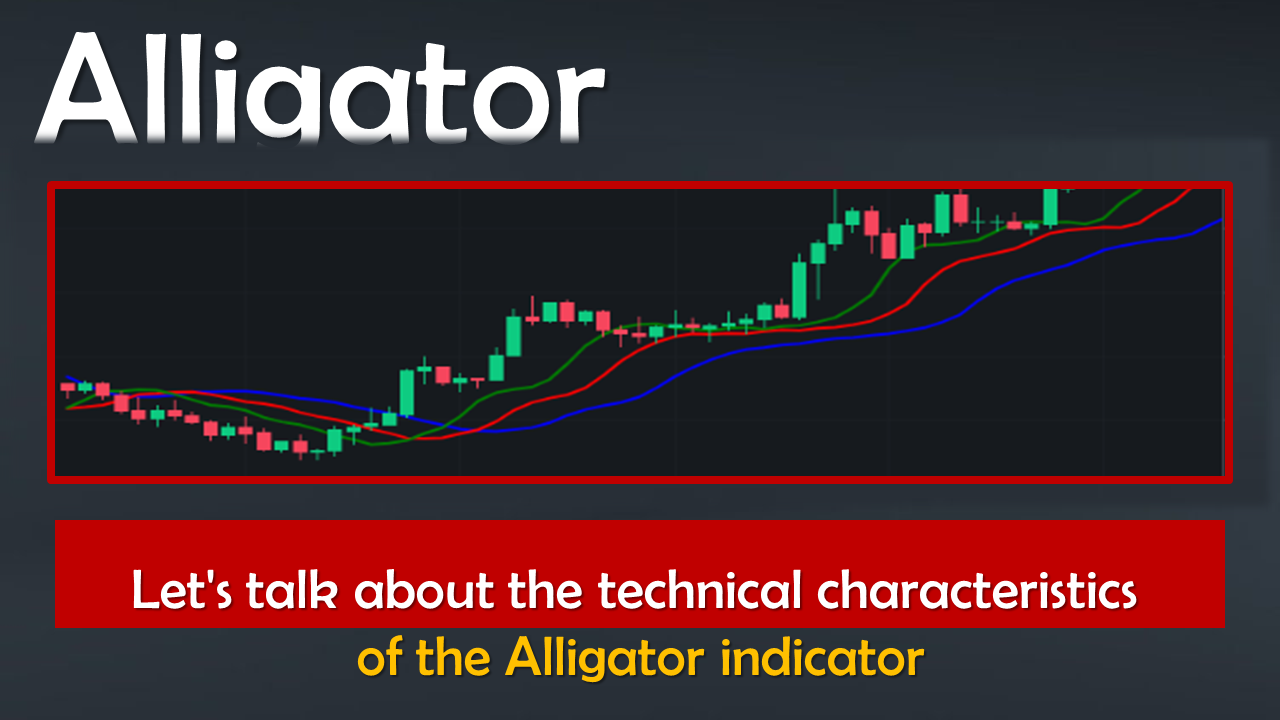 Alligator

Let's talk about the technical characteristics of the Alligator indicator